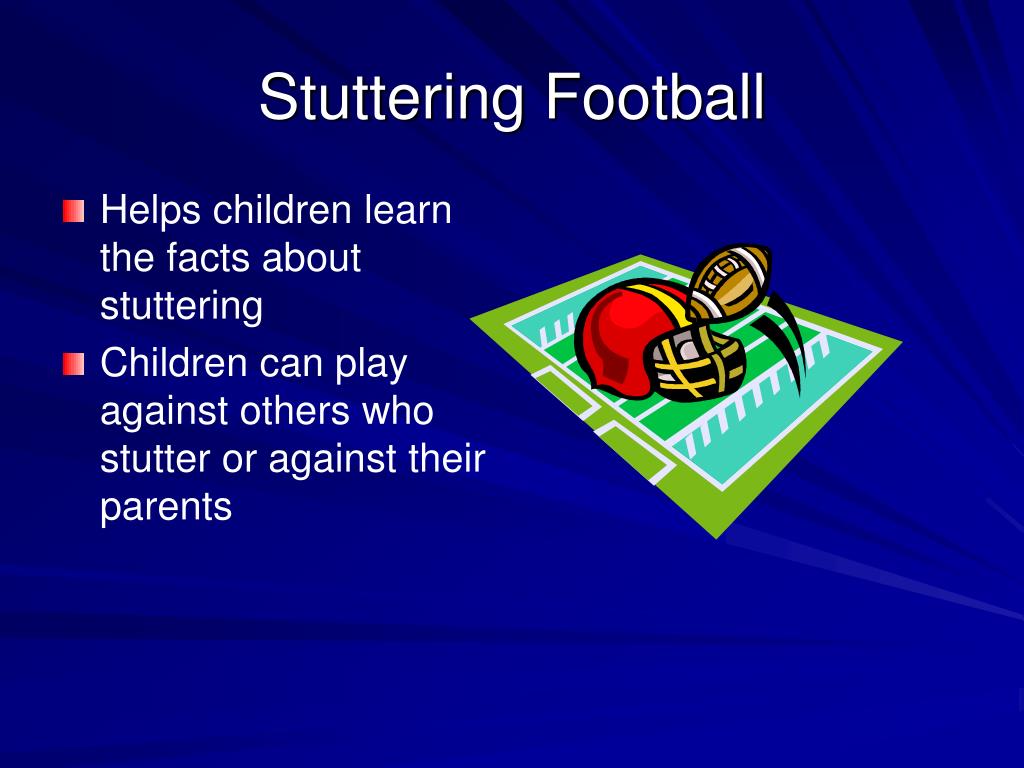 Stuttering Football

Helps children learn the facts about stuttering

Children can play against others who stutter or against their parents